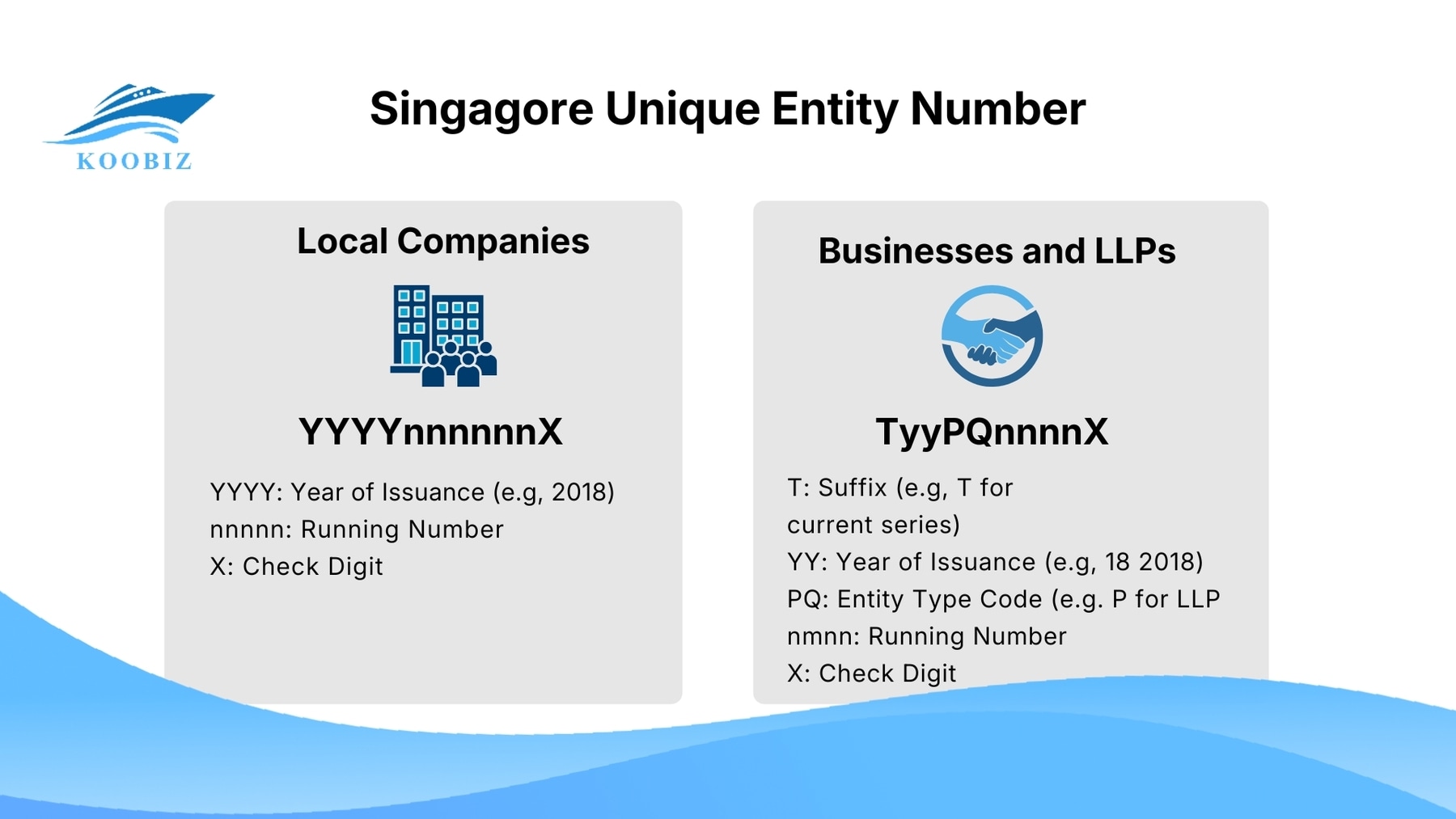 KOOBIZ

Singagore Unique Entity Number

Local Companies

YYYYnnnnnX

YYYY: Year of Issuance (e.g, 2018)
nnnnn: Running Number
X: Check Digit

Businesses and LLPs

TyyPQnnnnX

T: Suffix (e.g, T for current series)
YY: Year of Issuance (e.g, 18 2018)
PQ: Entity Type Code (e.g. P for LLP
nmnn: Running Number
X: Check Digit